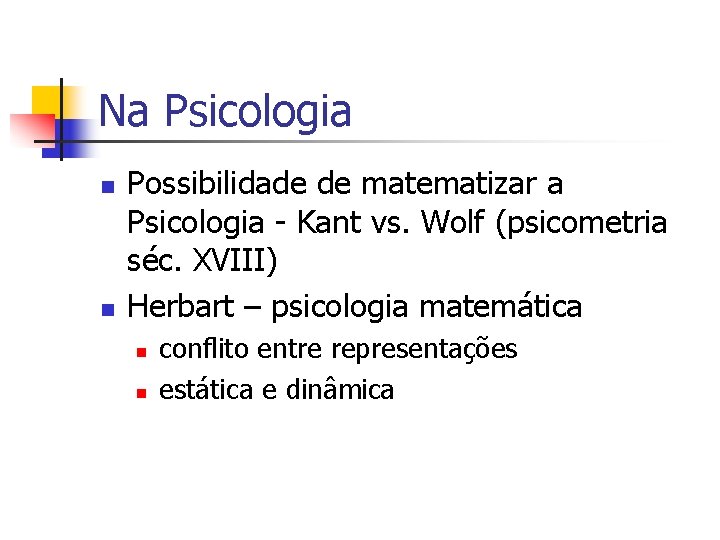 Na Psicologia

- Possibilidade de matematizar a Psicologia - Kant vs. Wolf (psicometria séc. XVIII)
- Herbart – psicologia matemática
  - conflito entre representações
  - estática e dinâmica